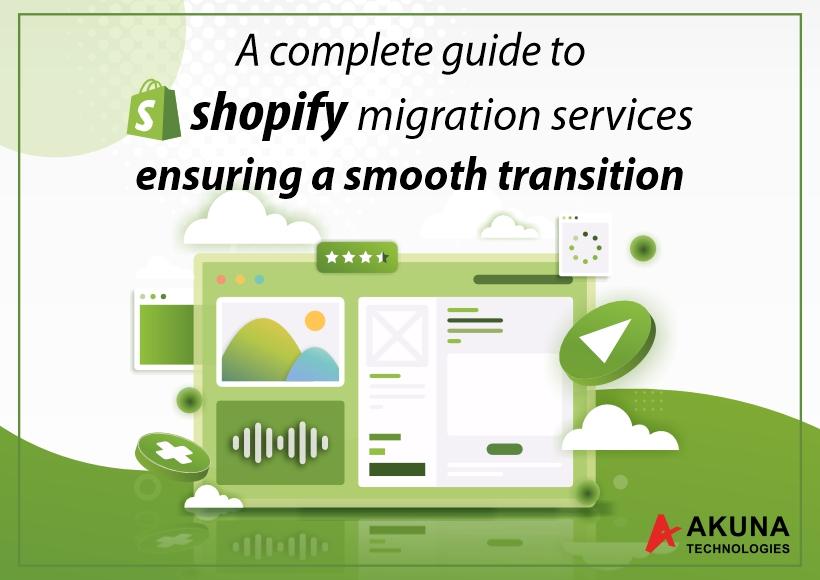 A complete guide to
shopify migration services
ensuring a smooth transition

AKUNA
TECHNOLOGIES